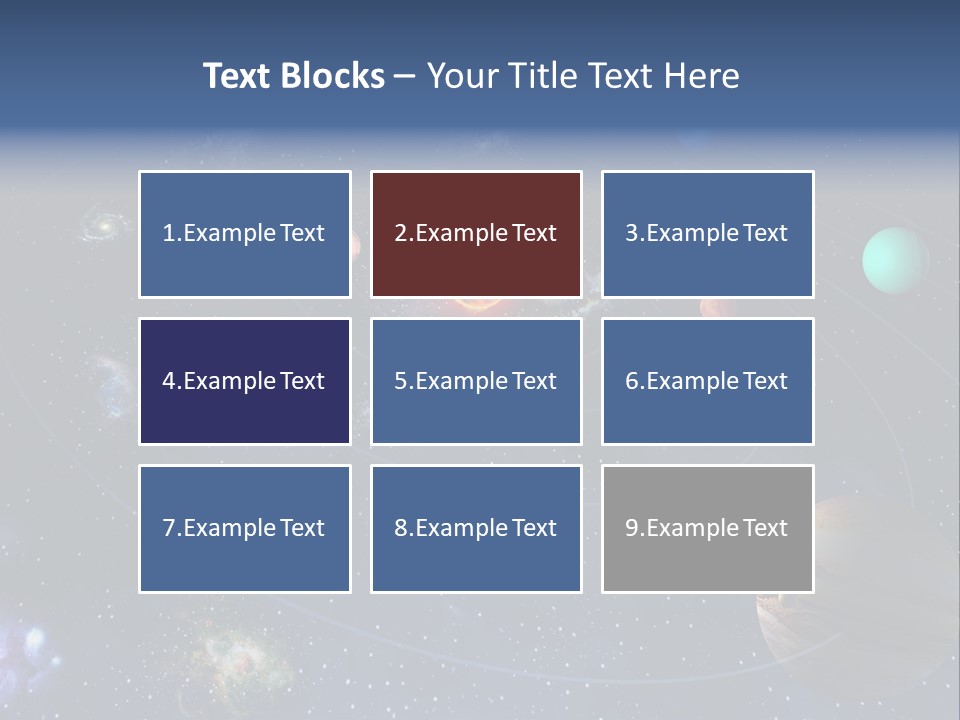 Text Blocks – Your Title Text Here

1.Example Text

2.Example Text

3.Example Text

4.Example Text

5.Example Text

6.Example Text

7.Example Text

8.Example Text

9.Example Text